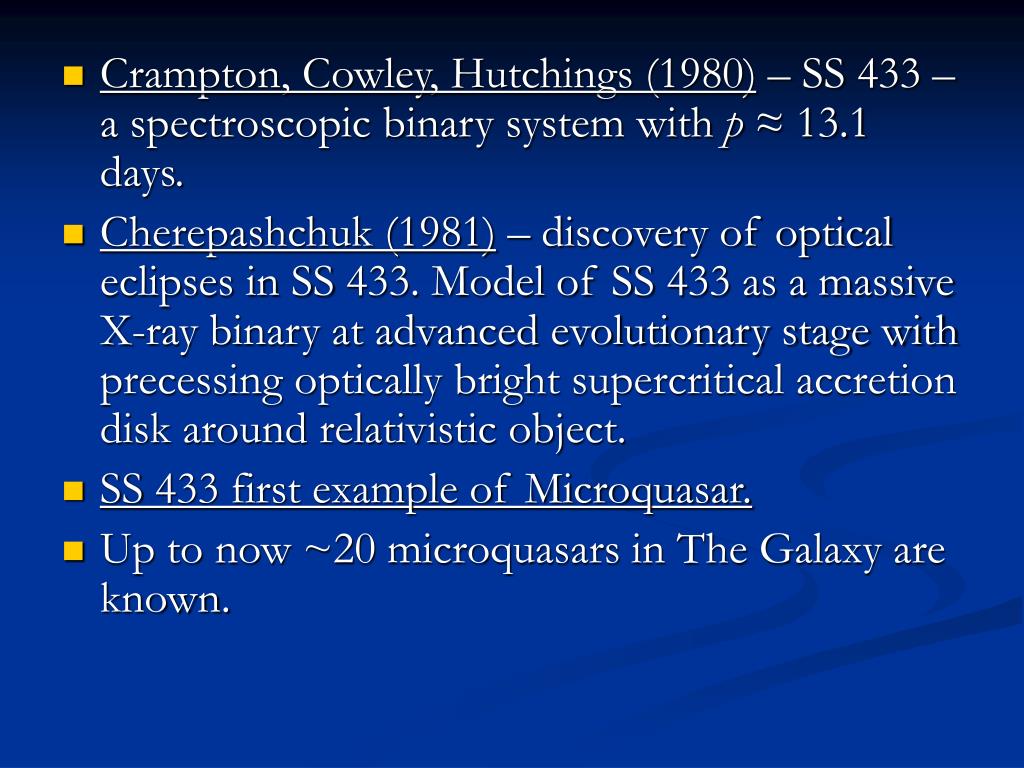 - Crampton, Cowley, Hutchings (1980) – SS 433 – a spectroscopic binary system with $p \approx 13.1$ days.
- Cherepashchuk (1981) – discovery of optical eclipses in SS 433. Model of SS 433 as a massive X-ray binary at advanced evolutionary stage with precessing optically bright supercritical accretion disk around relativistic object.
- SS 433 first example of Microquasar.
- Up to now ~20 microquasars in The Galaxy are known.